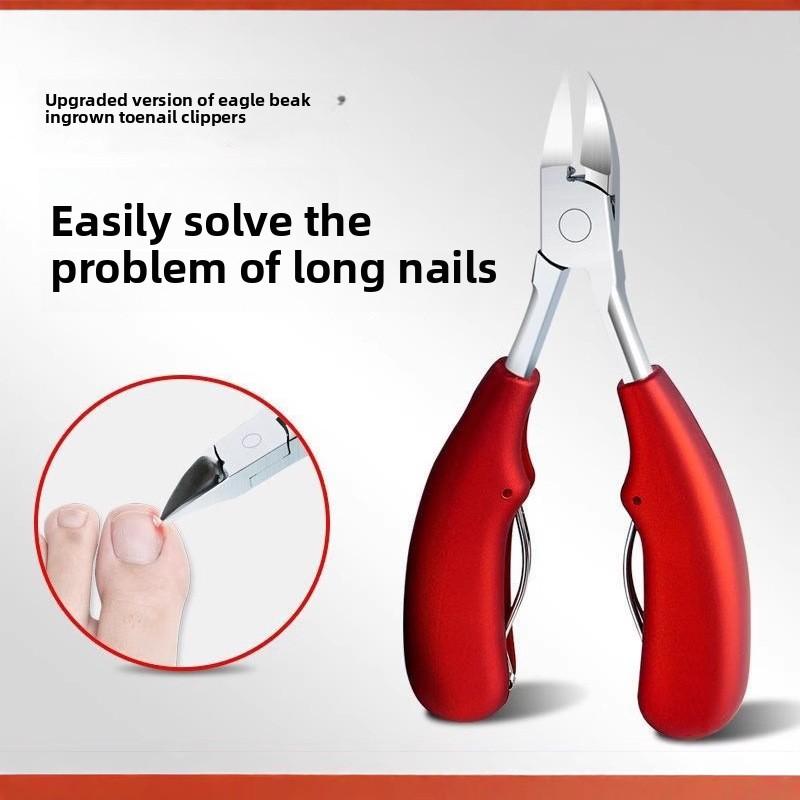 Upgraded version of eagle beak ingrown toenail clippers

Easily solve the problem of long nails